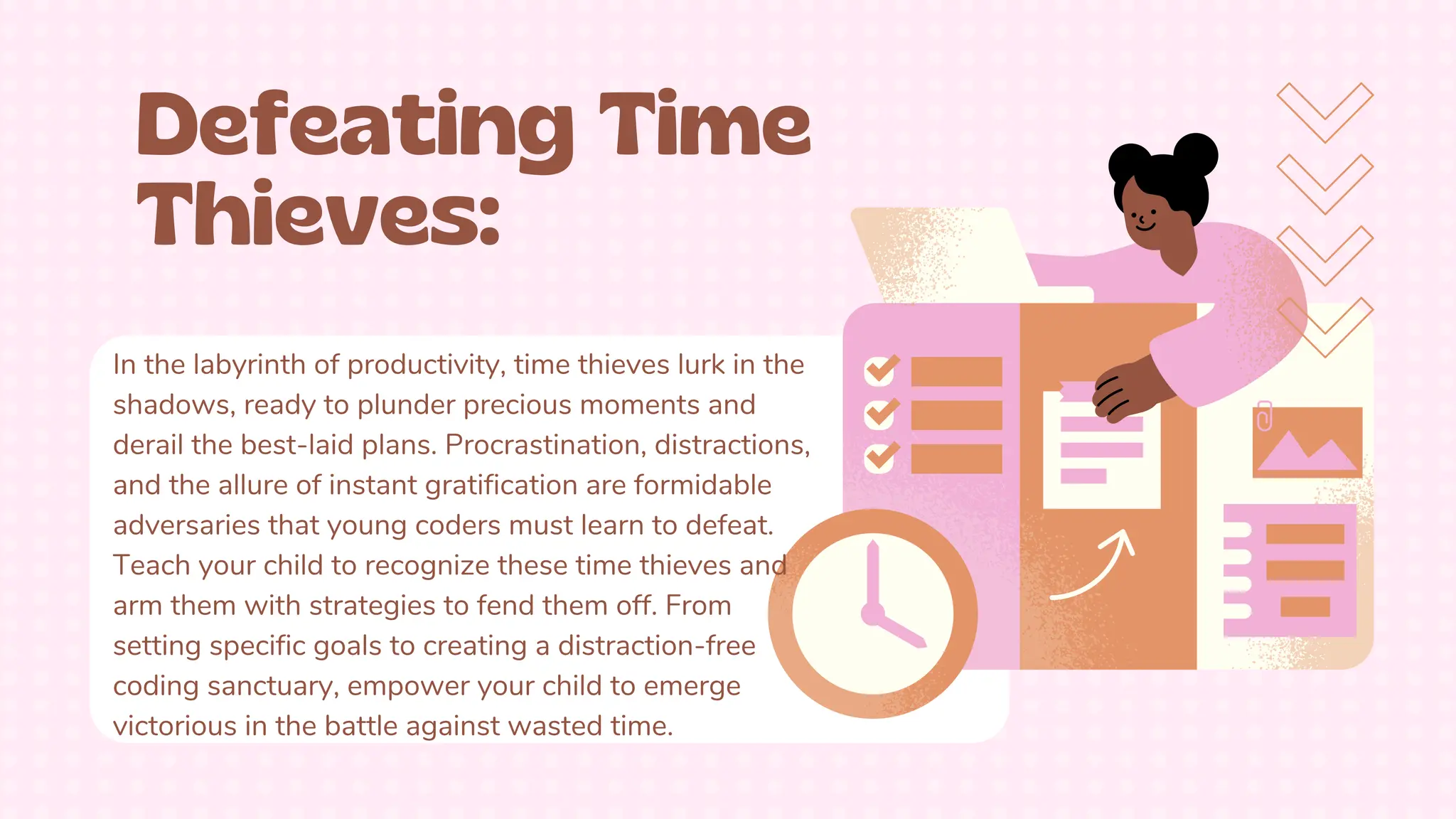 Defeating Time Thieves:

In the labyrinth of productivity, time thieves lurk in the shadows, ready to plunder precious moments and derail the best-laid plans. Procrastination, distractions, and the allure of instant gratification are formidable adversaries that young coders must learn to defeat. Teach your child to recognize these time thieves and arm them with strategies to fend them off. From setting specific goals to creating a distraction-free coding sanctuary, empower your child to emerge victorious in the battle against wasted time.